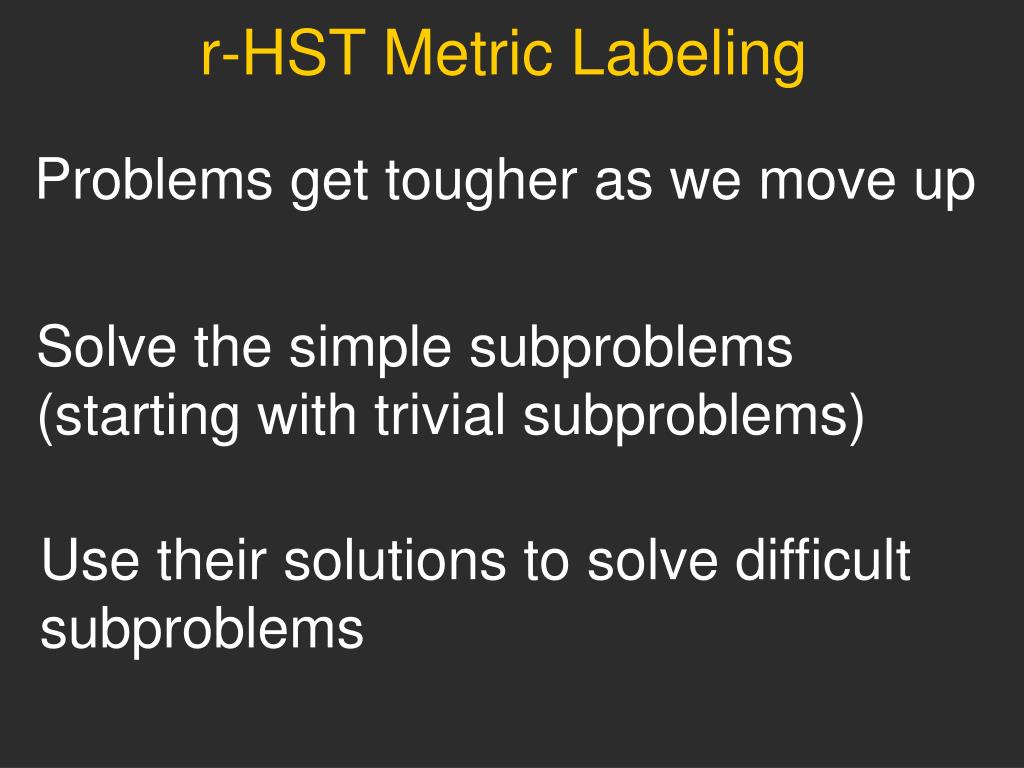 r-HST Metric Labeling

Problems get tougher as we move up

Solve the simple subproblems (starting with trivial subproblems)

Use their solutions to solve difficult subproblems